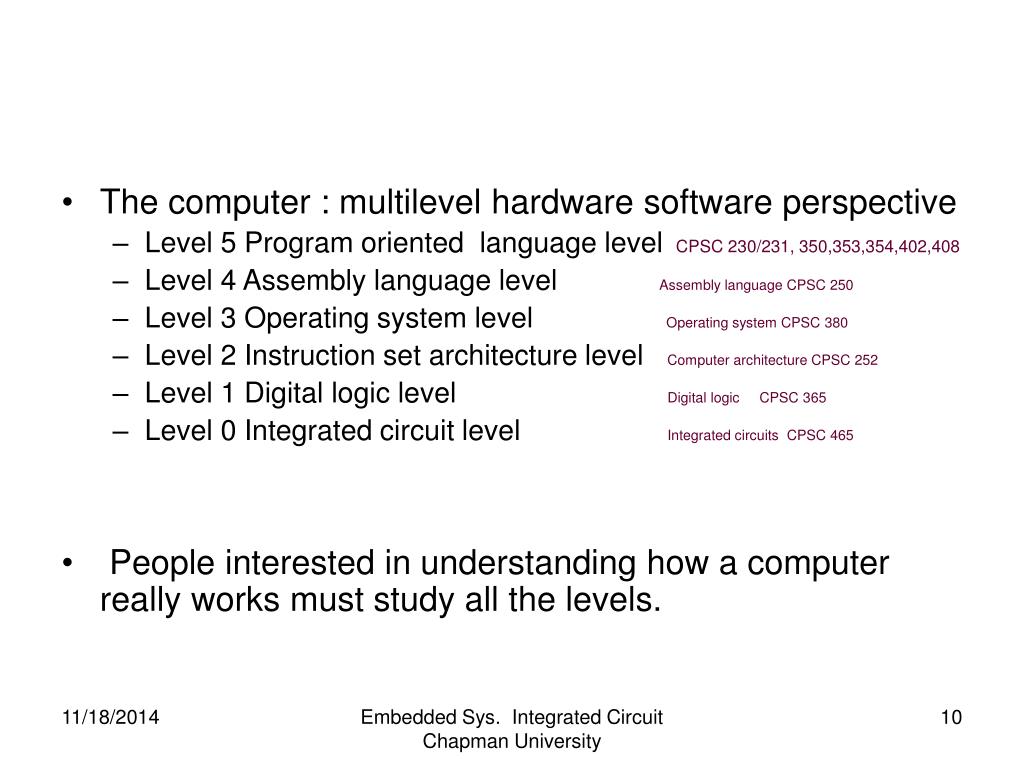 • The computer : multilevel hardware software perspective
– Level 5 Program oriented language level CPSC 230/231, 350,353,354,402,408
– Level 4 Assembly language level Assembly language CPSC 250
– Level 3 Operating system level Operating system CPSC 380
– Level 2 Instruction set architecture level Computer architecture CPSC 252
– Level 1 Digital logic level Digital logic CPSC 365
– Level 0 Integrated circuit level Integrated circuits CPSC 465

• People interested in understanding how a computer really works must study all the levels.

11/18/2014

Embedded Sys. Integrated Circuit
Chapman University

10